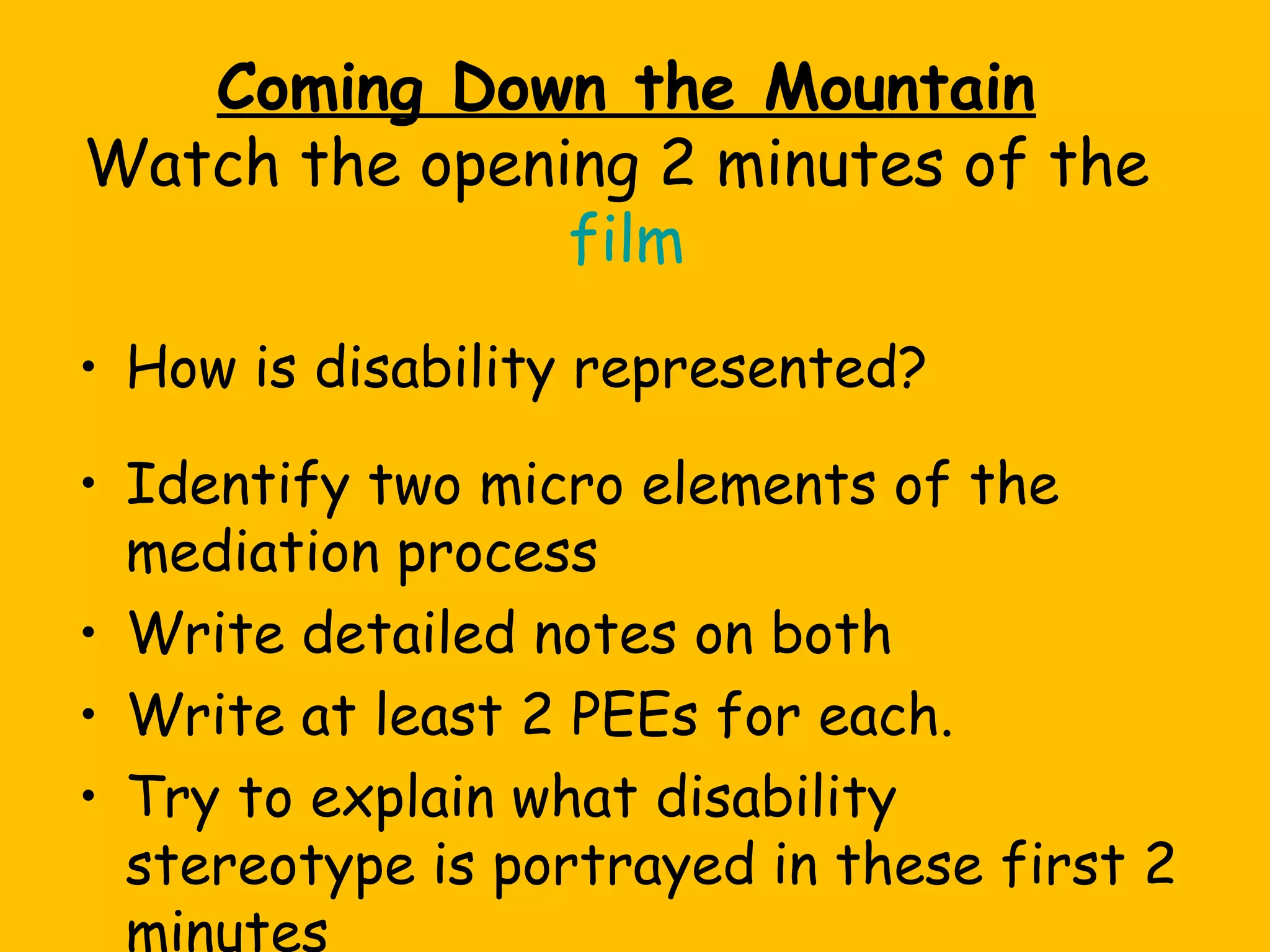 Coming Down the Mountain
Watch the opening 2 minutes of the film

• How is disability represented?

• Identify two micro elements of the mediation process
• Write detailed notes on both
• Write at least 2 PEEs for each.
• Try to explain what disability stereotype is portrayed in these first 2 minutes